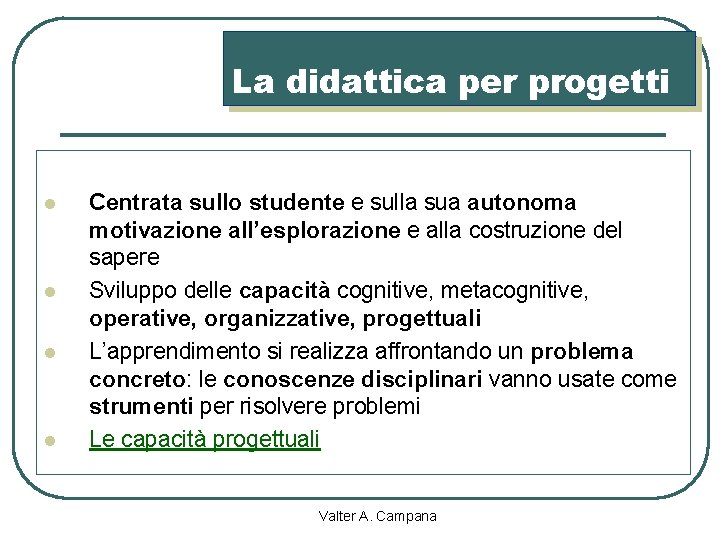 La didattica per progetti

- Centrata sullo studente e sulla sua autonoma motivazione all'esplorazione e alla costruzione del sapere
- Sviluppo delle capacità cognitive, metacognitive, operative, organizzative, progettuali
- L'apprendimento si realizza affrontando un problema concreto: le conoscenze disciplinari vanno usate come strumenti per risolvere problemi
- Le capacità progettuali

Valter A. Campana